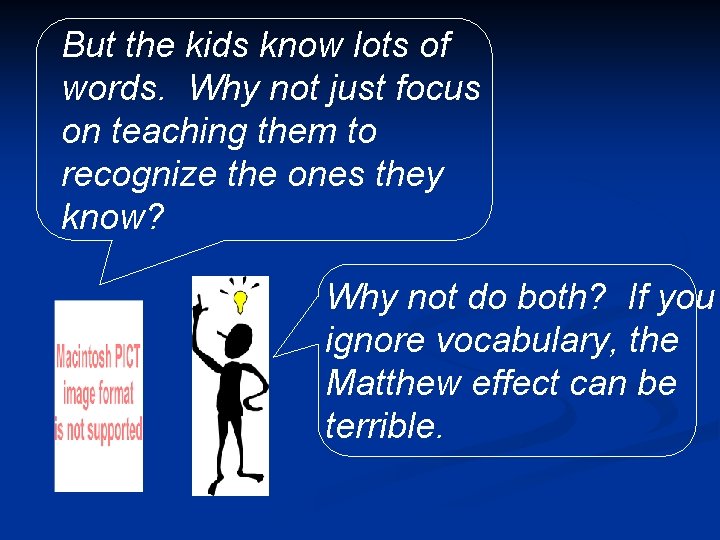 But the kids know lots of words. Why not just focus on teaching them to recognize the ones they know?

Macintosh PICT image format is not supported

Why not do both? If you ignore vocabulary, the Matthew effect can be terrible.